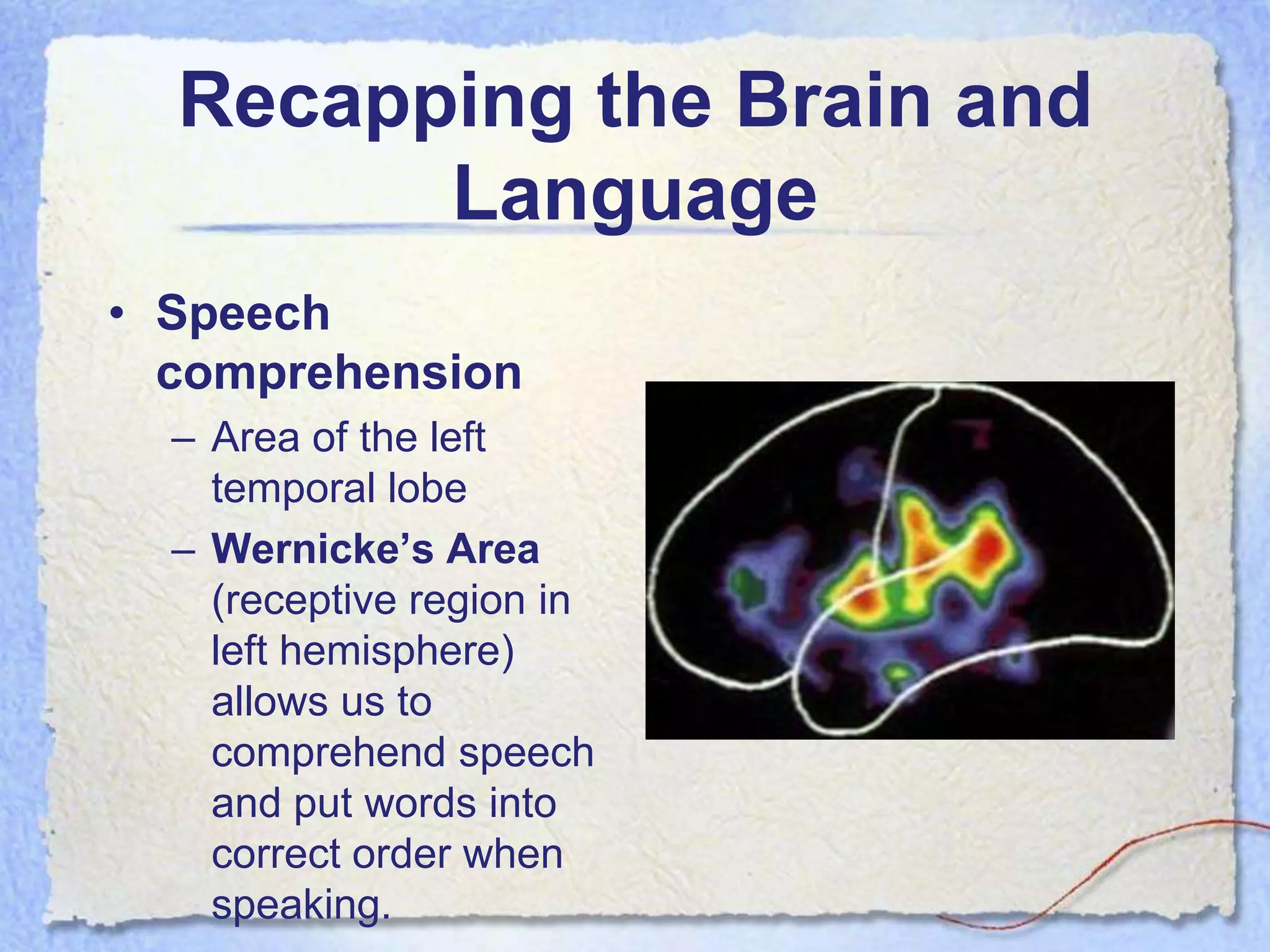 Recapping the Brain and Language

• Speech comprehension
– Area of the left temporal lobe
– Wernicke’s Area (receptive region in left hemisphere) allows us to comprehend speech and put words into correct order when speaking.